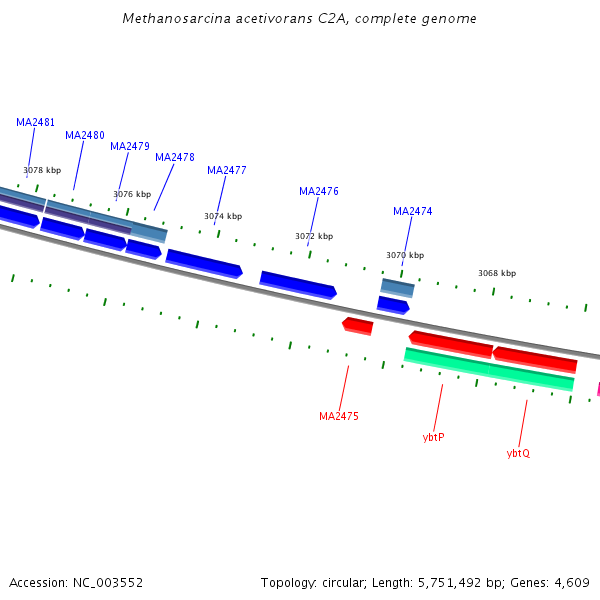 Methanosarcina acetivorans C2A, complete genome

MA2481
MA2480
MA2479
MA2478
MA2477
MA2476
MA2474

3078 kbp
3076 kbp
3074 kbp
3072 kbp
3070 kbp
3068 kbp

MA2475
ybtP
ybtQ

Accession: NC_003552

Topology: circular; Length: 5,751,492 bp; Genes: 4,609